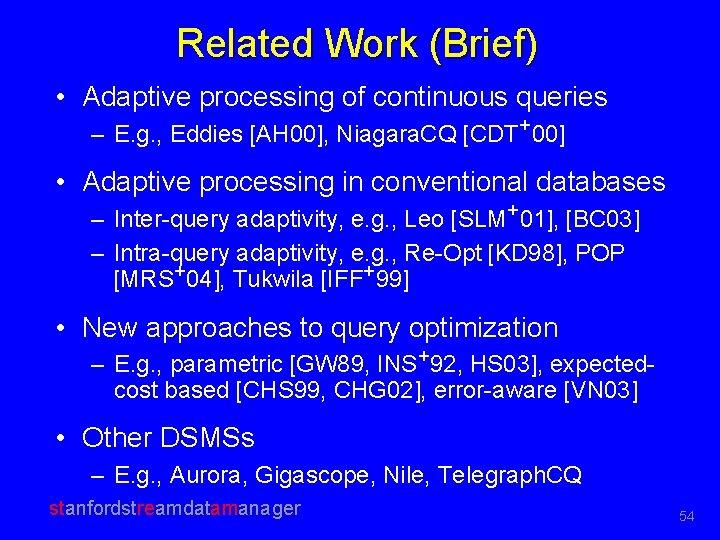 Related Work (Brief)

• Adaptive processing of continuous queries
– E.g., Eddies [AH00], NiagaraCQ [CDT$^+$00]

• Adaptive processing in conventional databases
– Inter-query adaptivity, e.g., Leo [SLM$^+$01], [BC03]
– Intra-query adaptivity, e.g., Re-Opt [KD98], POP [MRS$^+$04], Tukwila [IFF$^+$99]

• New approaches to query optimization
– E.g., parametric [GW89, INS$^+$92, HS03], expected-cost based [CHS99, CHG02], error-aware [VN03]

• Other DSMSs
– E.g., Aurora, Gigascope, Nile, TelegraphCQ

stanfordstreamdatamanager

54